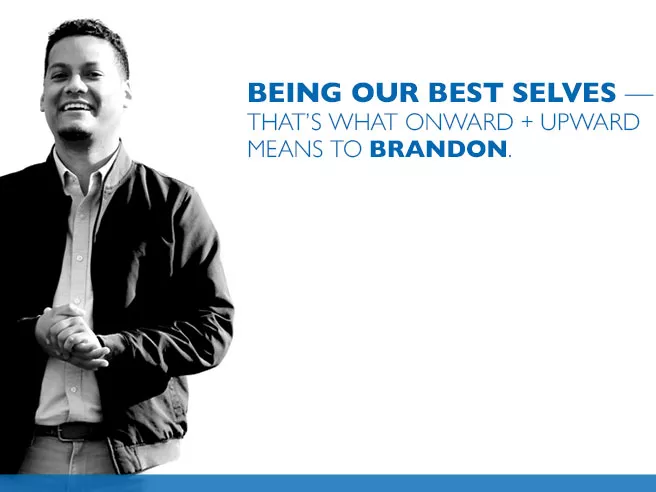 BEING OUR BEST SELVES — THAT'S WHAT ONWARD + UPWARD MEANS TO BRANDON.